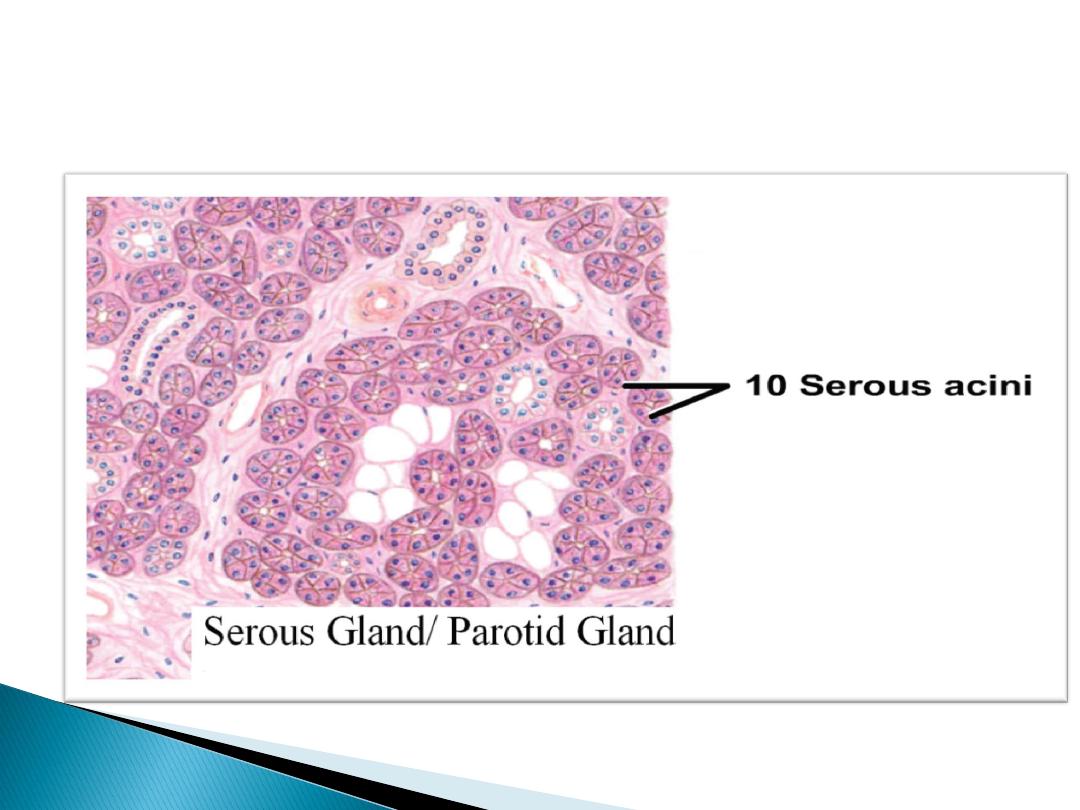 10 Serous acini

Serous Gland/ Parotid Gland